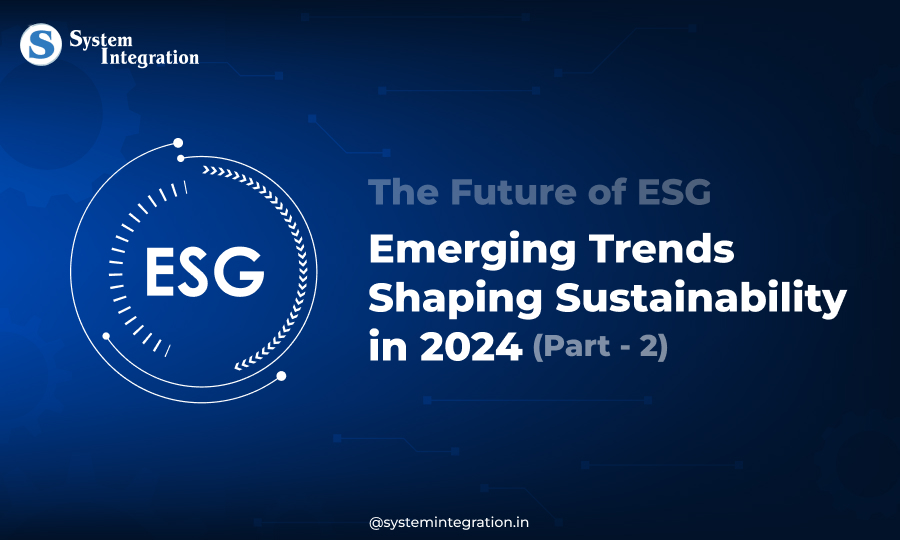 System
Integration

ESG

The Future of ESG

Emerging Trends Shaping Sustainability in 2024 (Part - 2)

@systemintegration.in